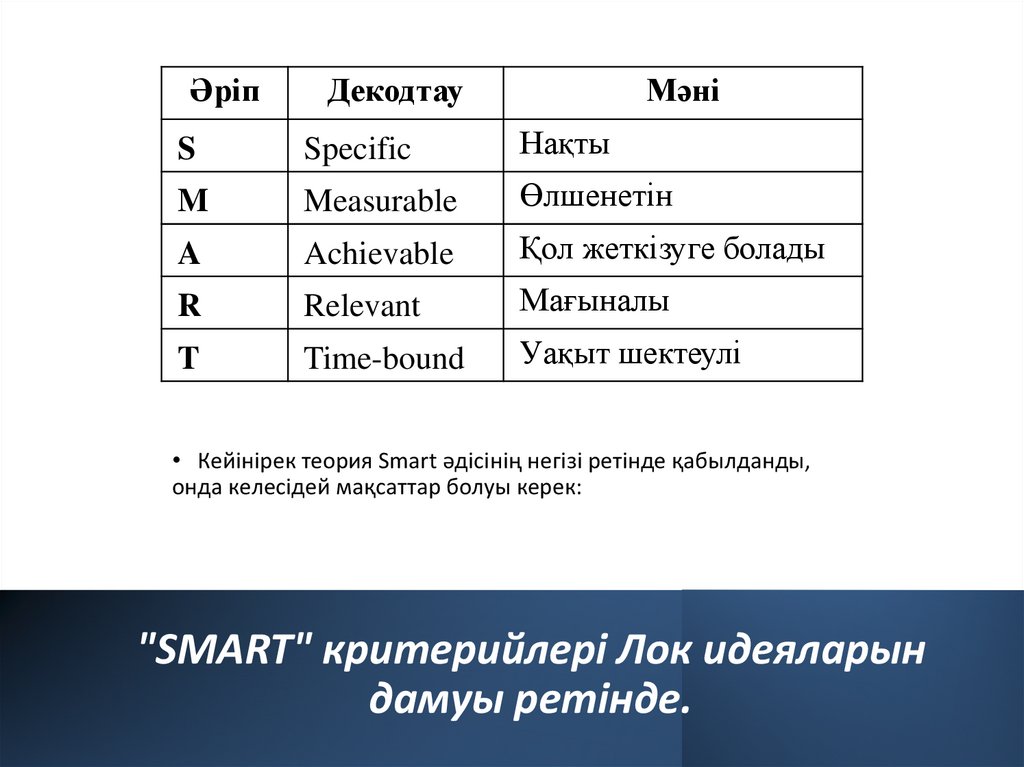 | Әріп | Декодтау | Мәні |
|---|---|---|
| S | Specific | Нақты |
| M | Measurable | Өлшенетін |
| A | Achievable | Қол жеткізуге болады |
| R | Relevant | Мағыналы |
| T | Time-bound | Уақыт шектеулі |

• Кейінірек теория Smart әдісінің негізі ретінде қабылданды, онда келесідей мақсаттар болуы керек:

"SMART" критерийлері Лок идеяларын дамуы ретінде.